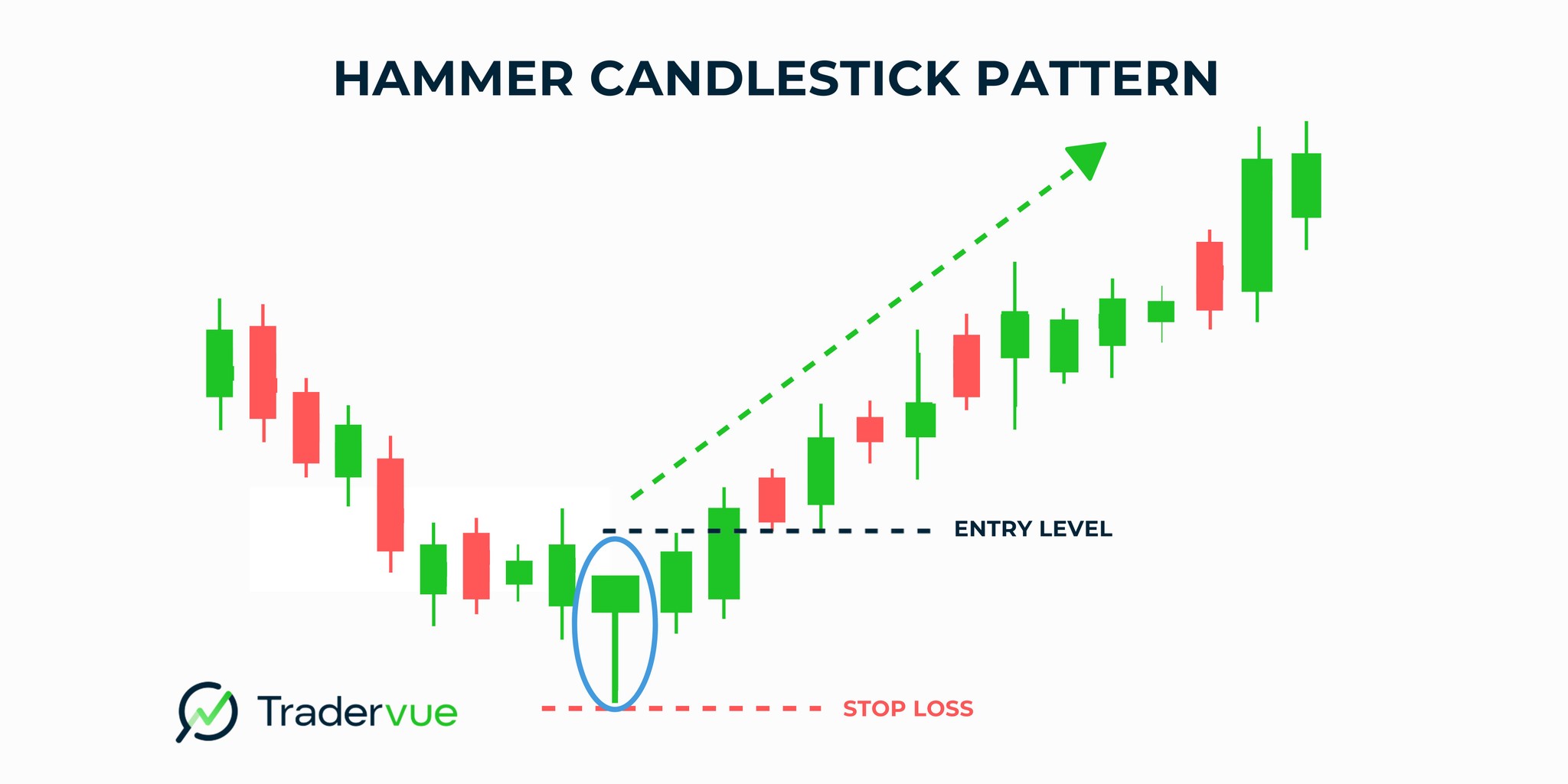 HAMMER CANDLESTICK PATTERN

ENTRY LEVEL

STOP LOSS

Tradervue